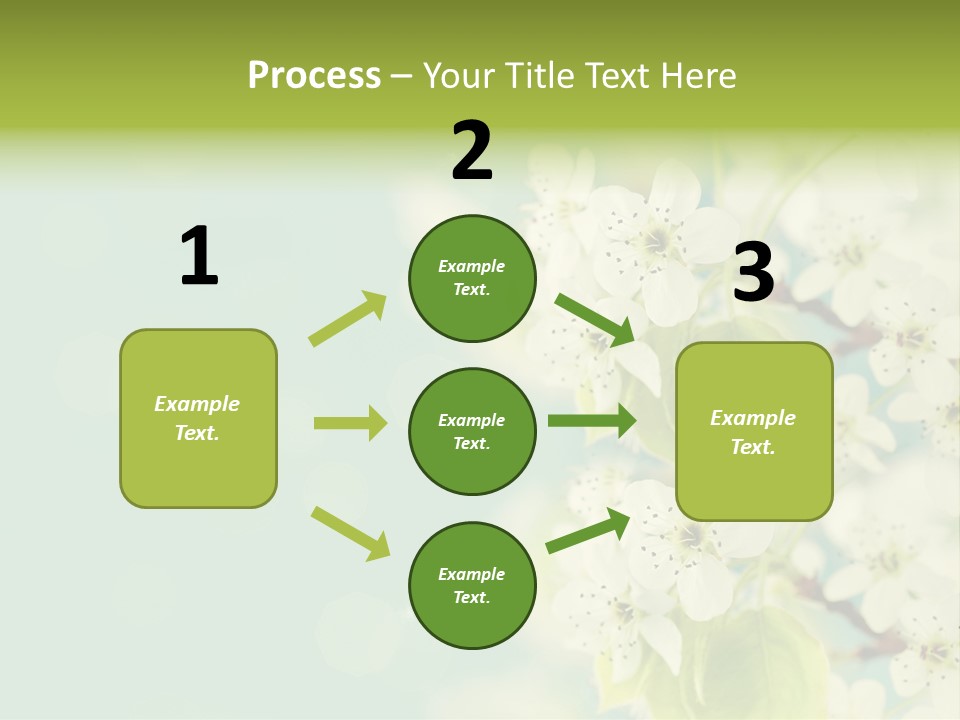 Process – Your Title Text Here

1

Example Text.

2

Example Text.

Example Text.

Example Text.

3

Example Text.